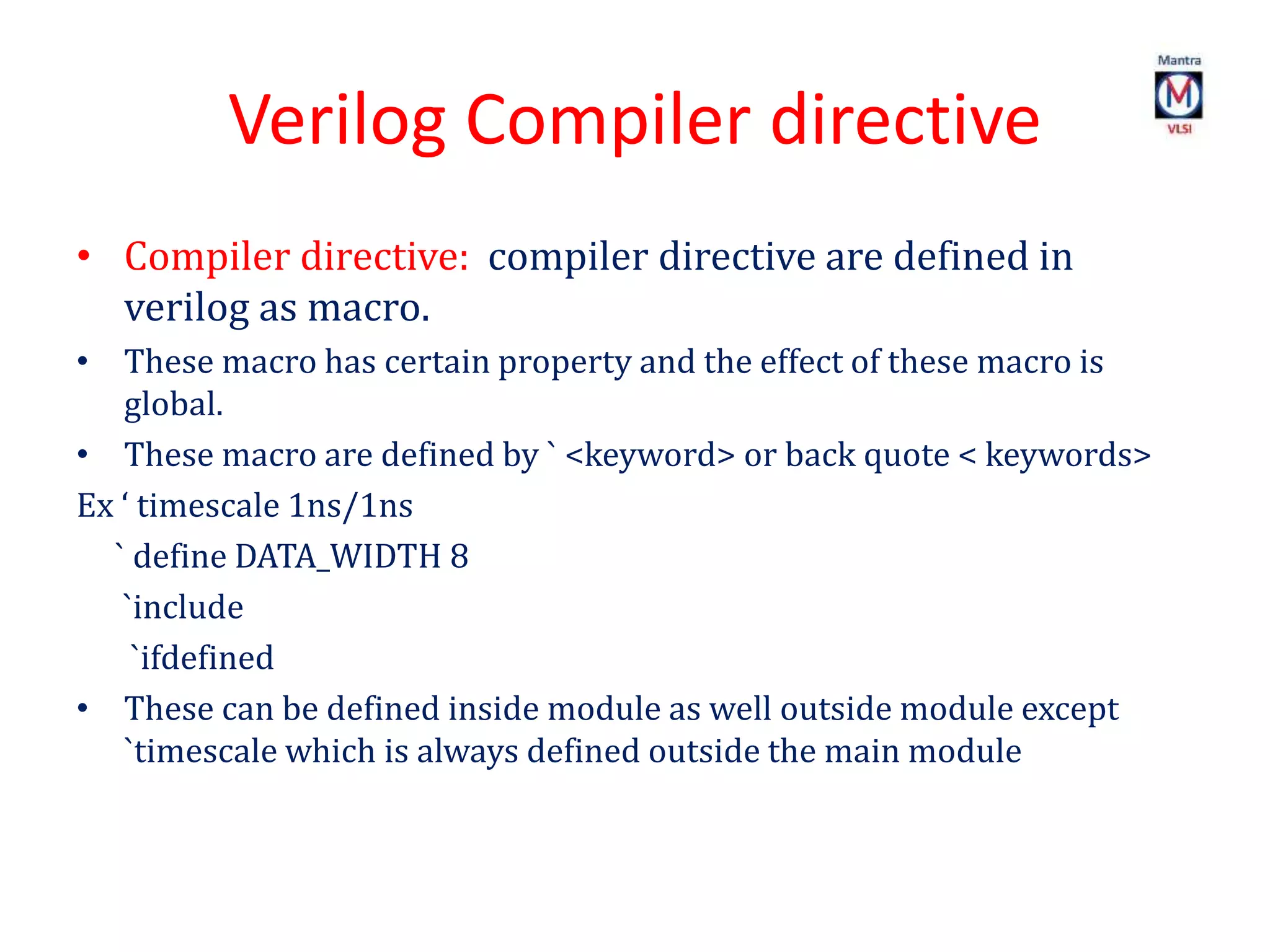 Mantra
M
VLSI

Verilog Compiler directive

• Compiler directive: compiler directive are defined in verilog as macro.
• These macro has certain property and the effect of these macro is global.
• These macro are defined by ` <keyword> or back quote < keywords>

Ex ‘ timescale 1ns/1ns
` define DATA_WIDTH 8
`include
`ifdefined

• These can be defined inside module as well outside module except `timescale which is always defined outside the main module